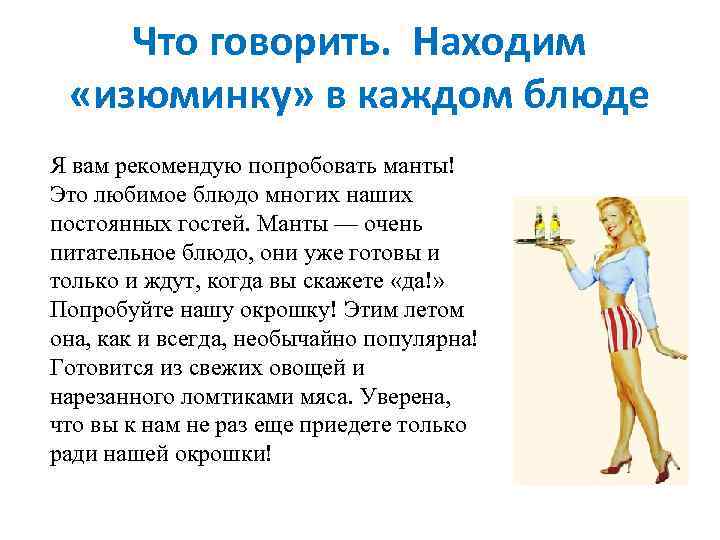 Что говорить. Находим «изюминку» в каждом блюде

Я вам рекомендую попробовать манты! Это любимое блюдо многих наших постоянных гостей. Манты — очень питательное блюдо, они уже готовы и только и ждут, когда вы скажете «да!» Попробуйте нашу окрошку! Этим летом она, как и всегда, необычайно популярна! Готовится из свежих овощей и нарезанного ломтиками мяса. Уверена, что вы к нам не раз еще приедете только ради нашей окрошки!